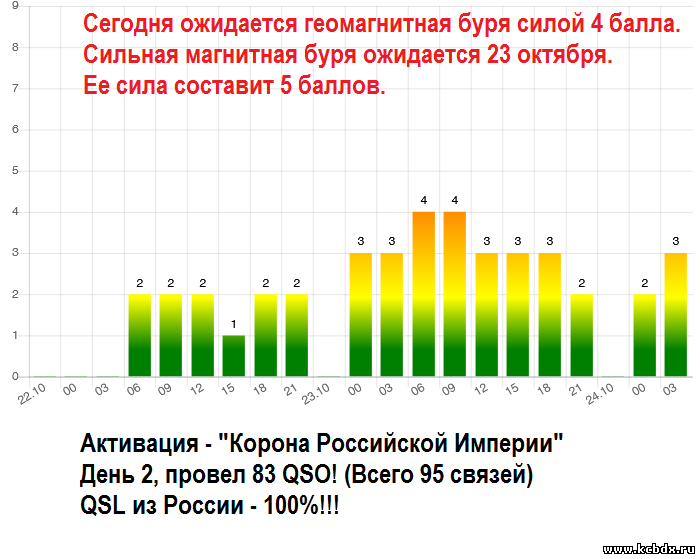 Сегодня ожидается геомагнитная буря силой 4 балла.
Сильная магнитная буря ожидается 23 октября.
Ее сила составит 5 баллов.

9
8
7
6
5
4
3
2
1
0

2 2 2 1 2 2 3 3 4 4 3 3 3 2 2 3

22.10 00 03 06 09 12 15 18 21 23.10 00 03 06 09 12 15 18 21 24.10 00 03

Активация - "Корона Российской Империи"
День 2, провел 83 QSO! (Всего 95 связей)
QSL из России - 100%!!!

www.kcbdx.ru